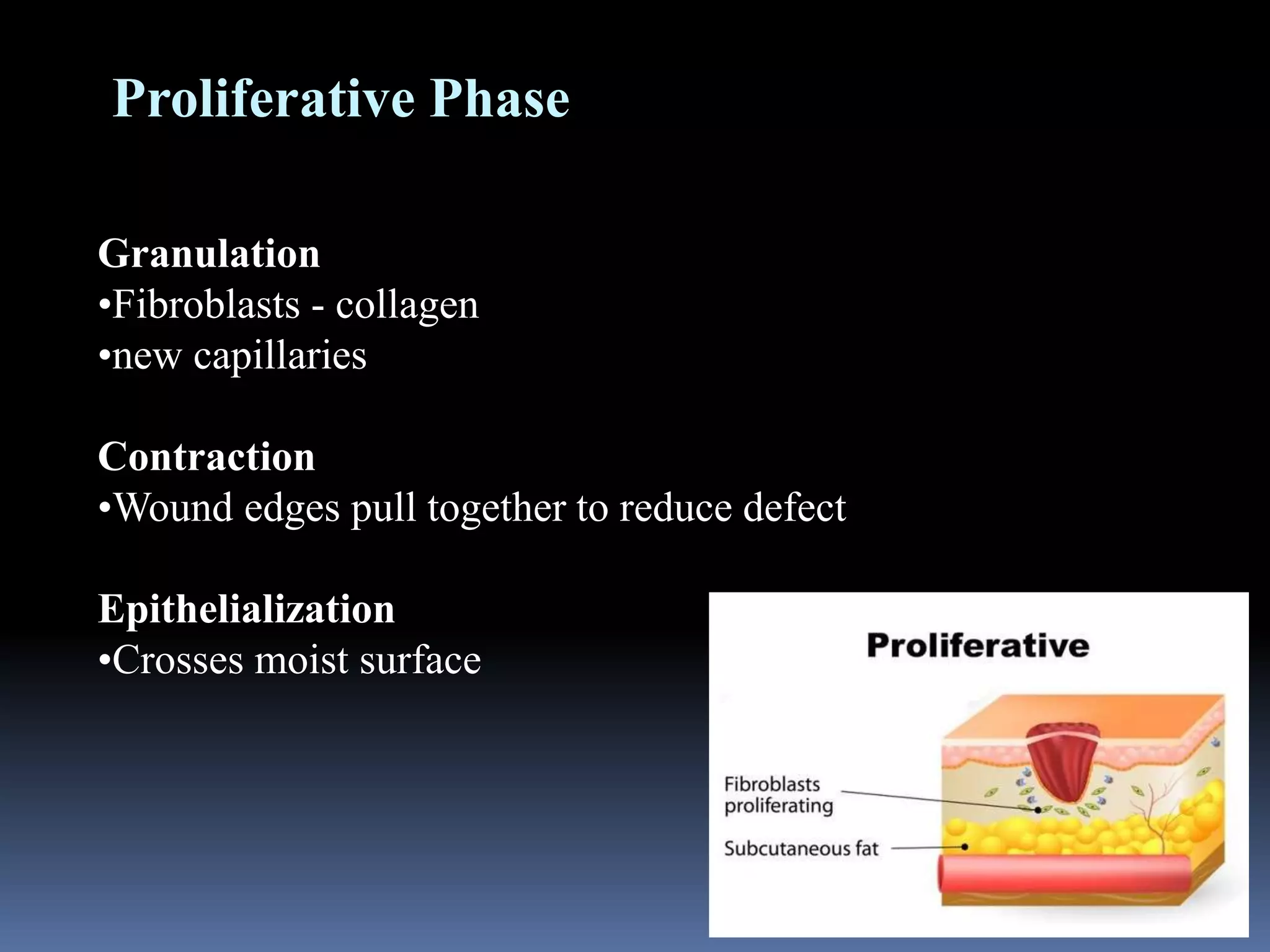 Proliferative Phase

Granulation
•Fibroblasts - collagen
•new capillaries

Contraction
•Wound edges pull together to reduce defect

Epithelialization
•Crosses moist surface

Proliferative

Fibroblasts proliferating

Subcutaneous fat